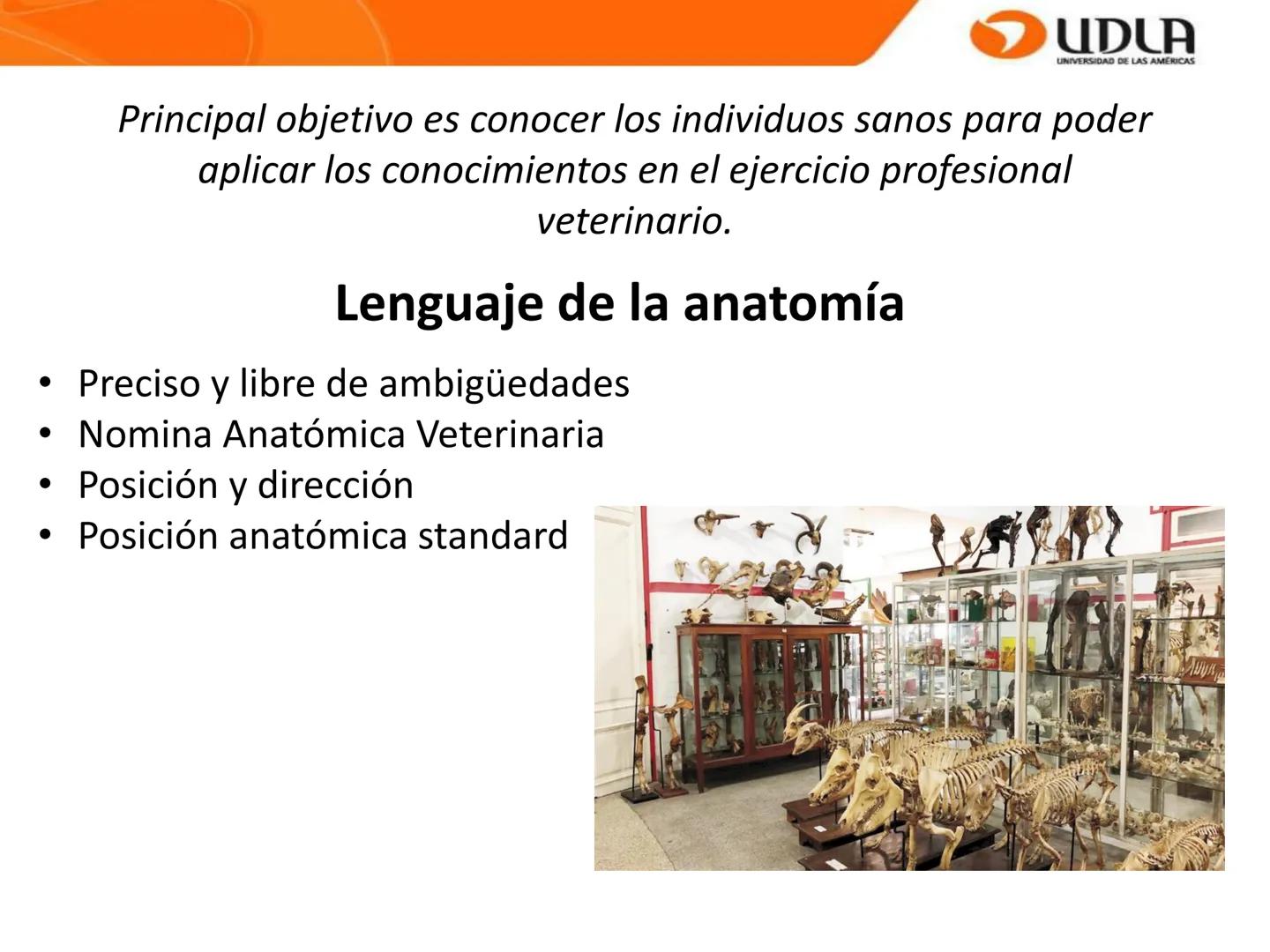 UDLA
UNIVERSIDAD DE LAS AMÉRICAS

Principal objetivo es conocer los individuos sanos para poder aplicar los conocimientos en el ejercicio profesional veterinario.

Lenguaje de la anatomía

• Preciso y libre de ambigüedades
• Nomina Anatómica Veterinaria
• Posición y dirección
• Posición anatómica standard